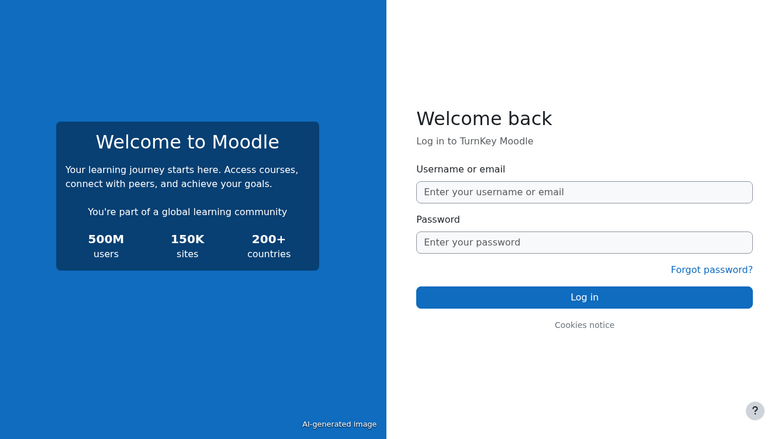 Welcome to Moodle

Your learning journey starts here. Access courses, connect with peers, and achieve your goals.

You're part of a global learning community

500M
users

150K
sites

200+
countries

AI-generated image

Welcome back

Log in to TurnKey Moodle

Username or email

Enter your username or email

Password

Enter your password

Forgot password?

Log in

Cookies notice

?